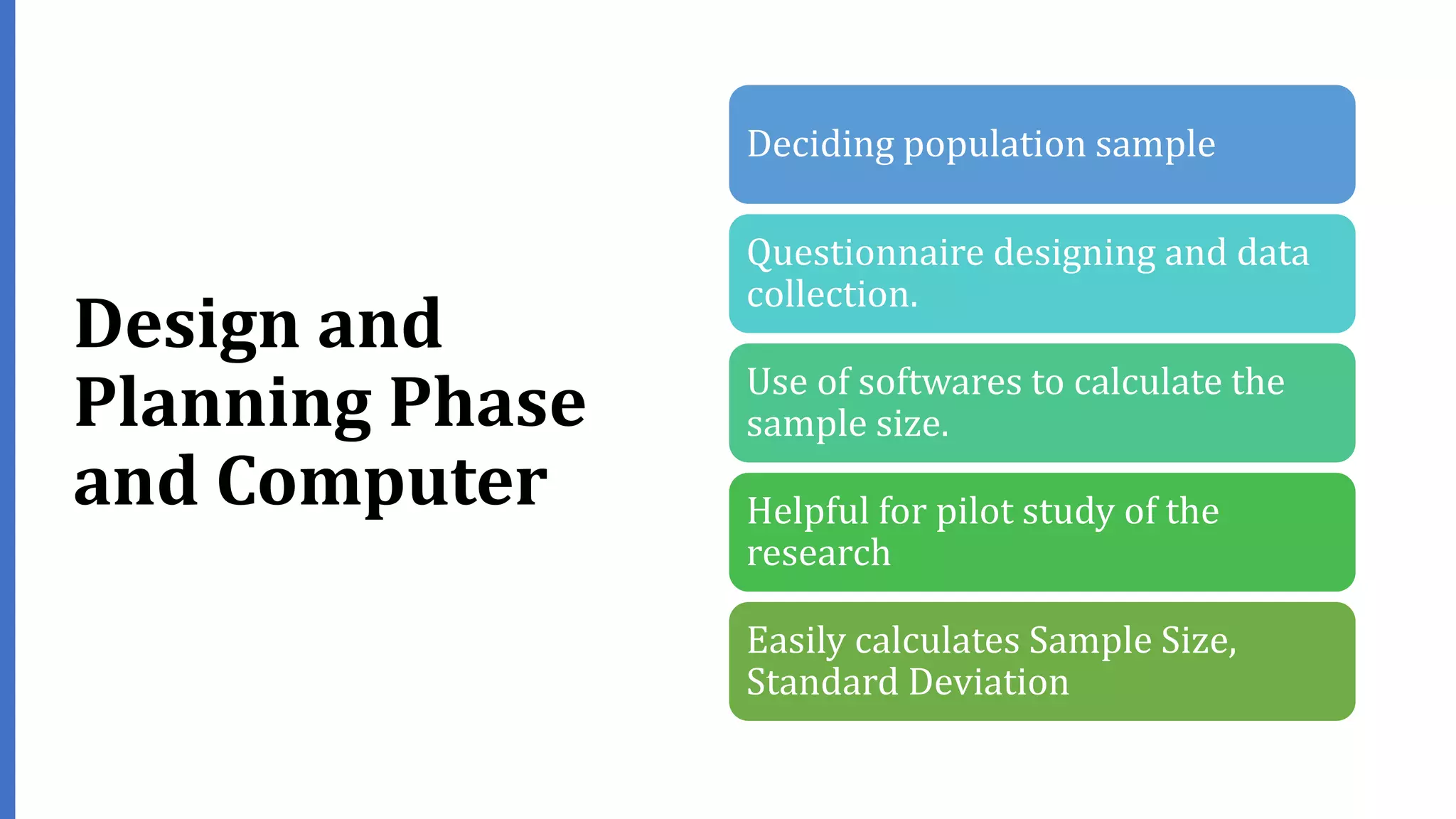 Design and Planning Phase and Computer

Deciding population sample

Questionnaire designing and data collection.

Use of softwares to calculate the sample size.

Helpful for pilot study of the research

Easily calculates Sample Size, Standard Deviation